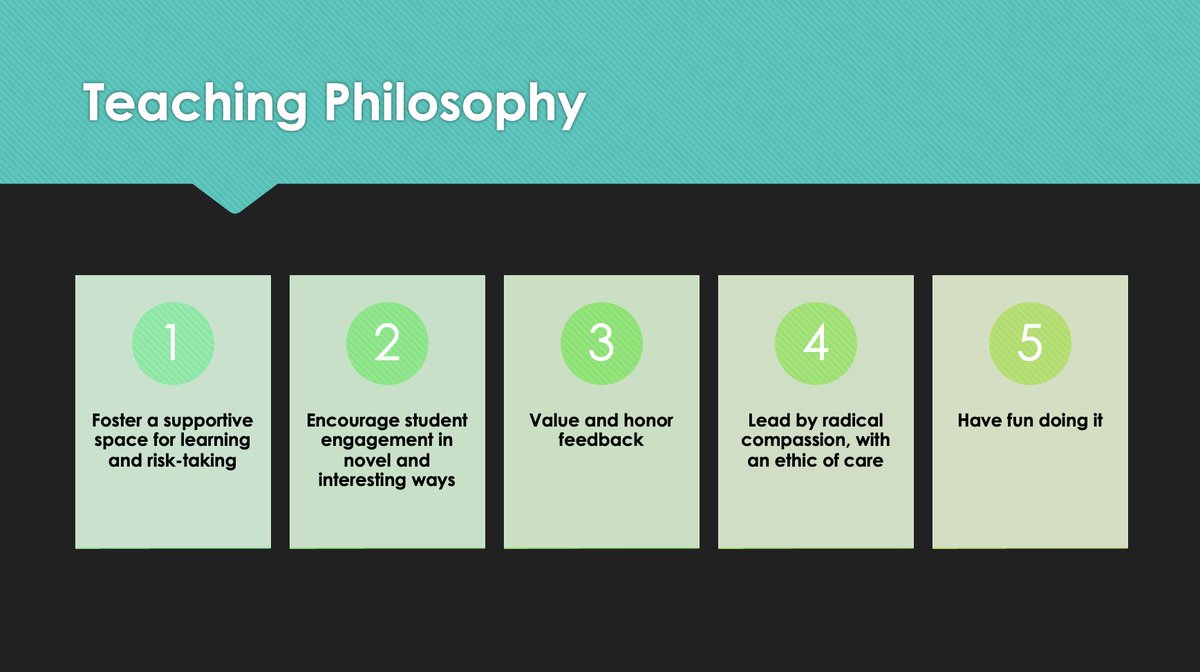 Teaching Philosophy

1

Foster a supportive space for learning and risk-taking

2

Encourage student engagement in novel and interesting ways

3

Value and honor feedback

4

Lead by radical compassion, with an ethic of care

5

Have fun doing it